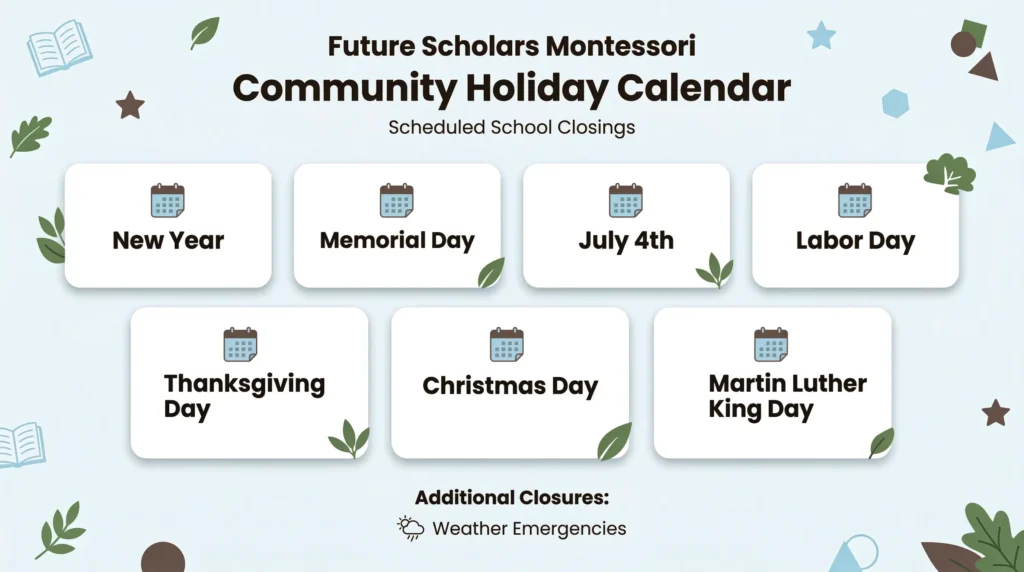 Future Scholars Montessori
Community Holiday Calendar
Scheduled School Closings

New Year

Memorial Day

July 4th

Labor Day

Thanksgiving Day

Christmas Day

Martin Luther King Day

Additional Closures:
Weather Emergencies